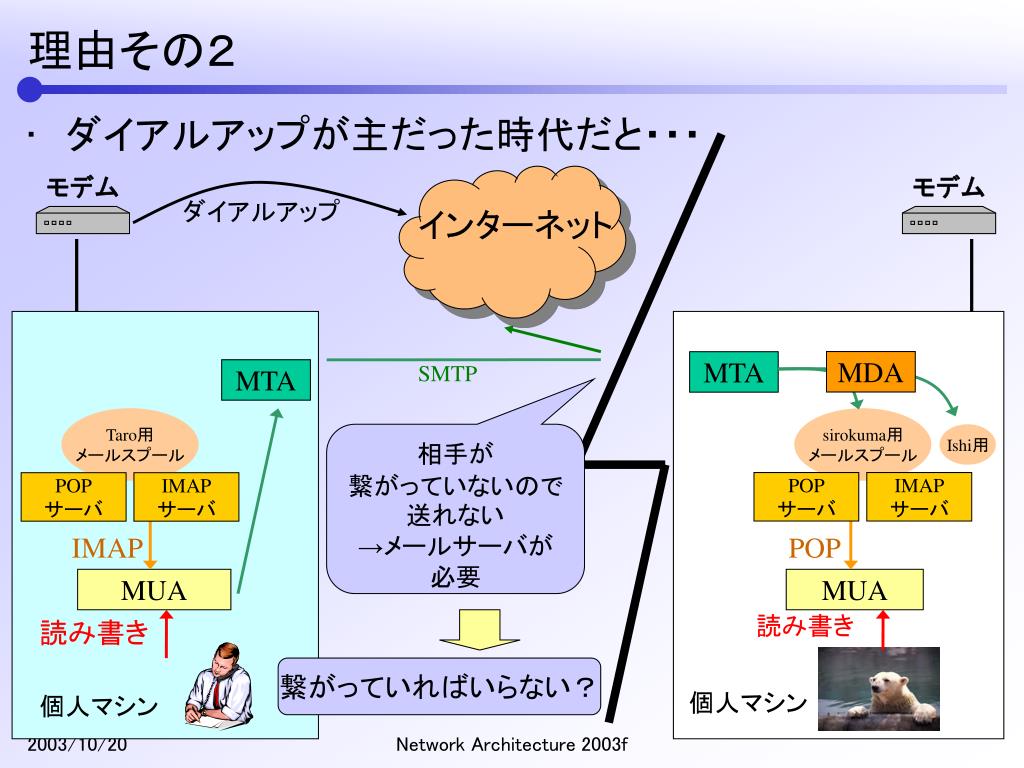 理由その2

・ ダイアルアップが主だった時代だと・・・

モデム

ダイアルアップ

インターネット

モデム

MTA

SMTP

Taro用
メールスプール

POP
サーバ

IMAP
サーバ

IMAP

MUA

読み書き

個人マシン

相手が
繋がっていないので
送れない
→メールサーバが
必要

繋がっていればいらない？

MTA

MDA

sirokuma用
メールスプール

Ishi用

POP
サーバ

IMAP
サーバ

POP

MUA

読み書き

個人マシン

2003/10/20

Network Architecture 2003f